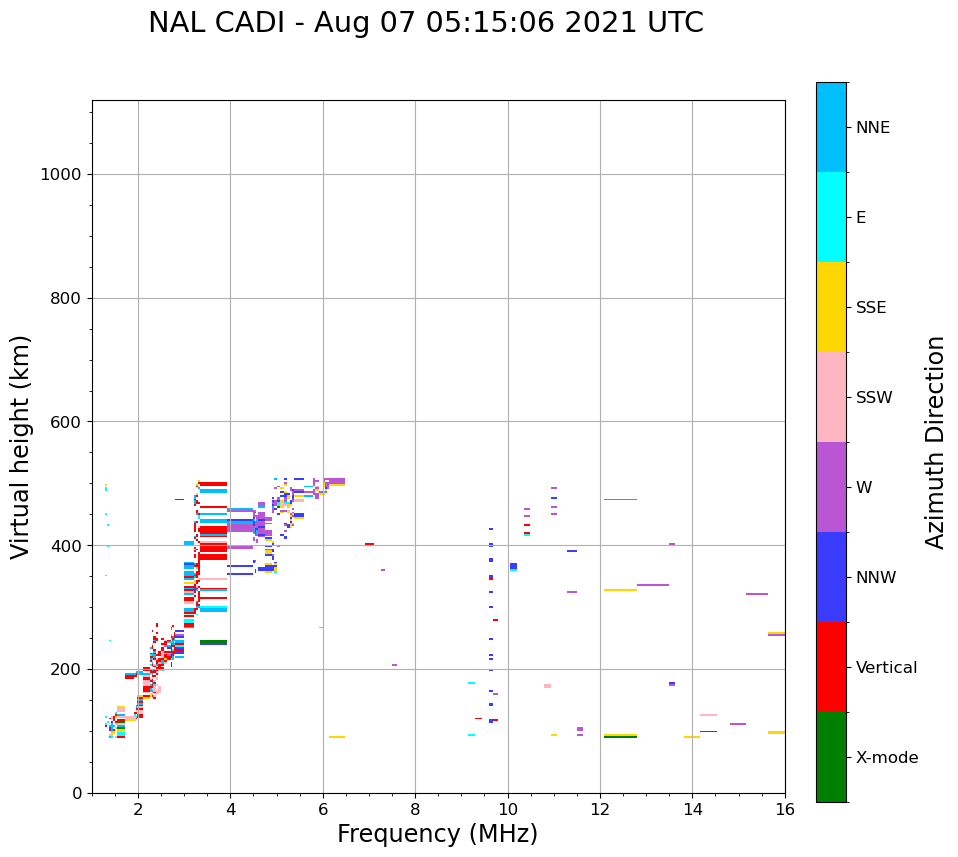 NAL CADI - Aug 07 05:15:06 2021 UTC

Virtual height (km)

1000
800
600
400
200
0

2
4
6
8
10
12
14
16

Frequency (MHz)

NNE
E
SSE
SSW
W
NNW
Vertical
X-mode

Azimuth Direction